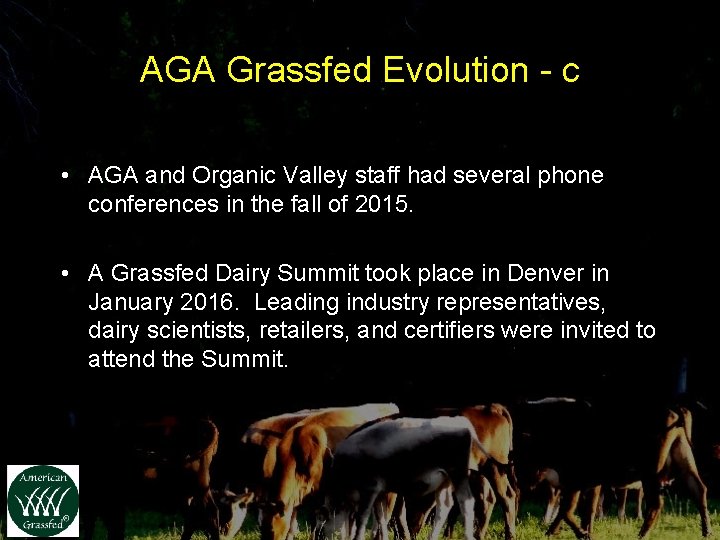 AGA Grassfed Evolution - c

• AGA and Organic Valley staff had several phone conferences in the fall of 2015.

• A Grassfed Dairy Summit took place in Denver in January 2016. Leading industry representatives, dairy scientists, retailers, and certifiers were invited to attend the Summit.

American Grassfed®